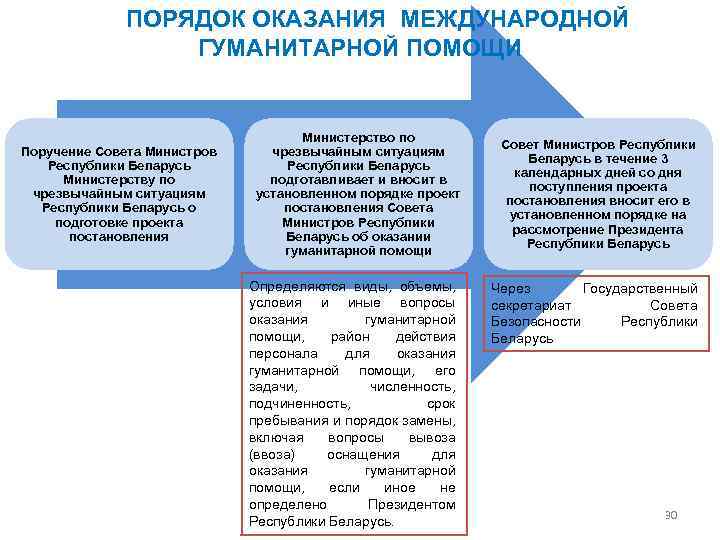 ПОРЯДОК ОКАЗАНИЯ МЕЖДУНАРОДНОЙ ГУМАНИТАРНОЙ ПОМОЩИ

Поручение Совета Министров Республики Беларусь Министерству по чрезвычайным ситуациям Республики Беларусь о подготовке проекта постановления

Министерство по чрезвычайным ситуациям Республики Беларусь подготавливает и вносит в установленном порядке проект постановления Совета Министров Республики Беларусь об оказании гуманитарной помощи

Совет Министров Республики Беларусь в течение 3 календарных дней со дня поступления проекта постановления вносит его в установленном порядке на рассмотрение Президента Республики Беларусь

Определяются виды, объемы, условия и иные вопросы оказания гуманитарной помощи, район действия персонала для оказания гуманитарной помощи, его задачи, численность, подчиненность, срок пребывания и порядок замены, включая вопросы вывоза (ввоза) оснащения для оказания гуманитарной помощи, если иное не определено Президентом Республики Беларусь.

Через Государственный секретариат Совета Безопасности Республики Беларусь

30